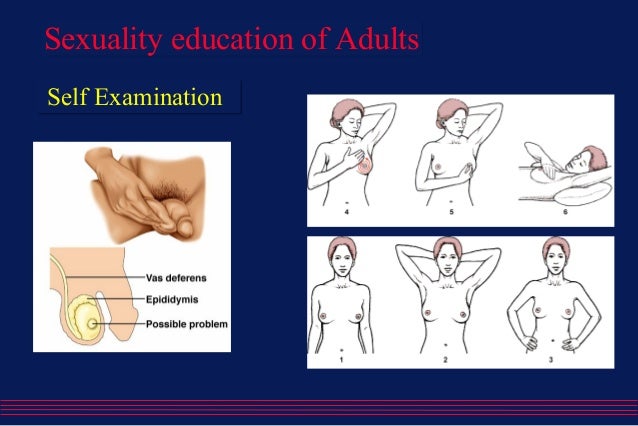 Sexuality education of Adults

Self Examination

Vas deferens
Epididymis
Possible problem

4
5
6

1
2
3